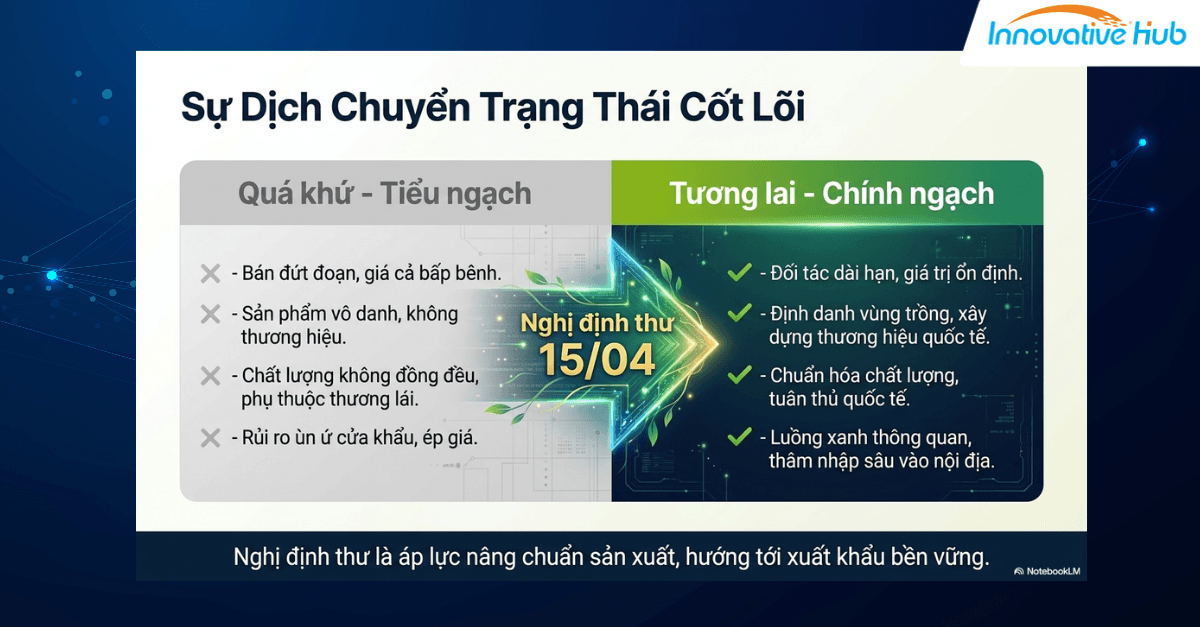 Innovative Hub

Sự Dịch Chuyển Trạng Thái Cốt Lõi

Quá khứ - Tiểu ngạch

- Bán đứt đoạn, giá cả bấp bênh.
- Sản phẩm vô danh, không thương hiệu.
- Chất lượng không đồng đều, phụ thuộc thương lái.
- Rủi ro ùn ứ cửa khẩu, ép giá.

Nghị định thư 15/04

Tương lai - Chính ngạch

- Đối tác dài hạn, giá trị ổn định.
- Định danh vùng trồng, xây dựng thương hiệu quốc tế.
- Chuẩn hóa chất lượng, tuân thủ quốc tế.
- Luồng xanh thông quan, thâm nhập sâu vào nội địa.

Nghị định thư là áp lực nâng chuẩn sản xuất, hướng tới xuất khẩu bền vững.

NotebookLM